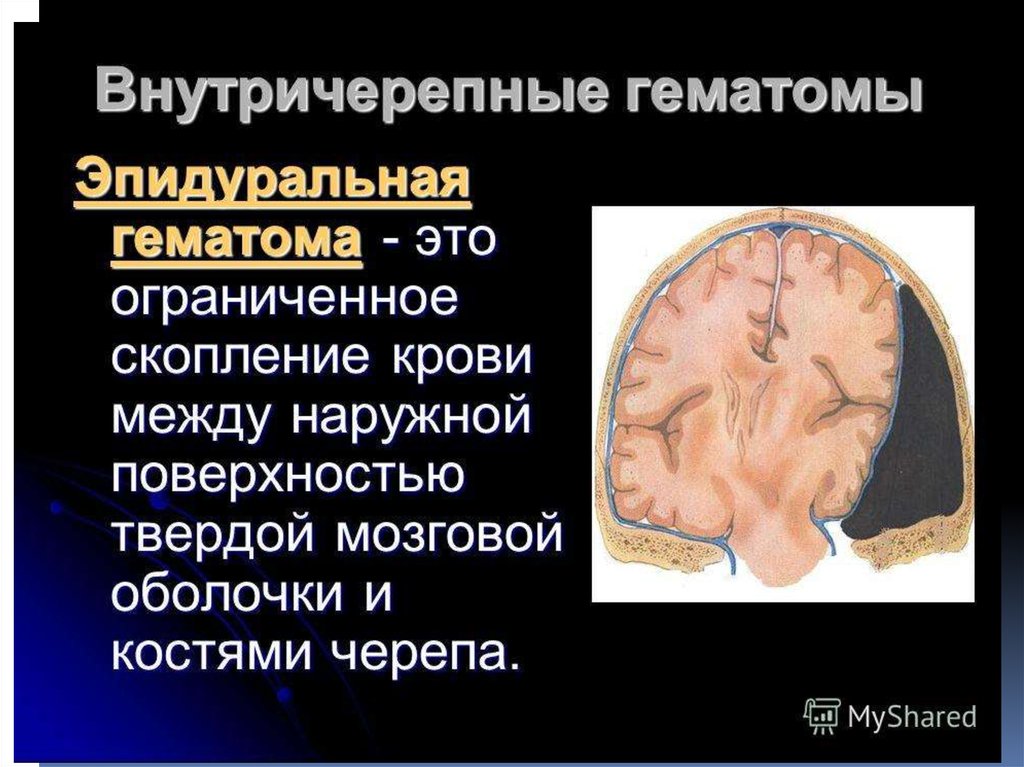 Внутричерепные гематомы

Эпидуральная гематома - это ограниченное скопление крови между наружной поверхностью твердой мозговой оболочки и костями черепа.

MyShared